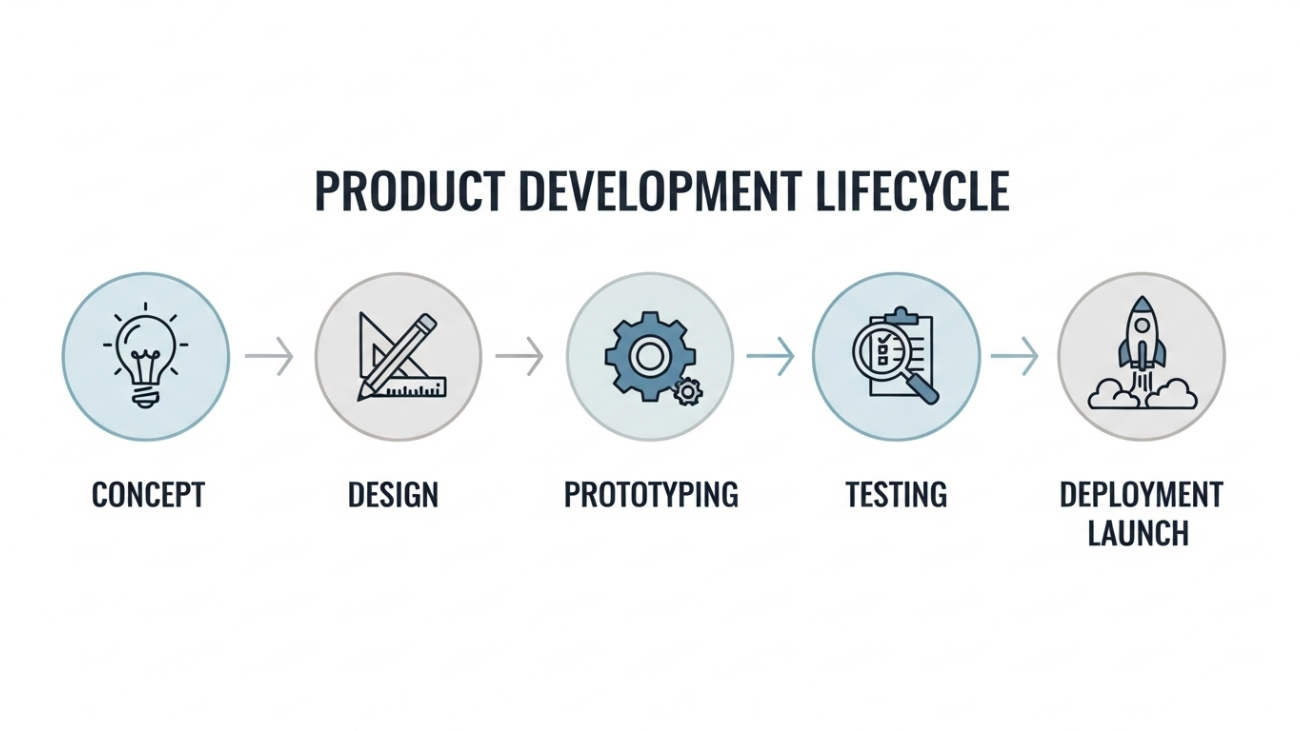 PRODUCT DEVELOPMENT LIFECYCLE

CONCEPT

DESIGN

PROTOTYPING

TESTING

DEPLOYMENT LAUNCH